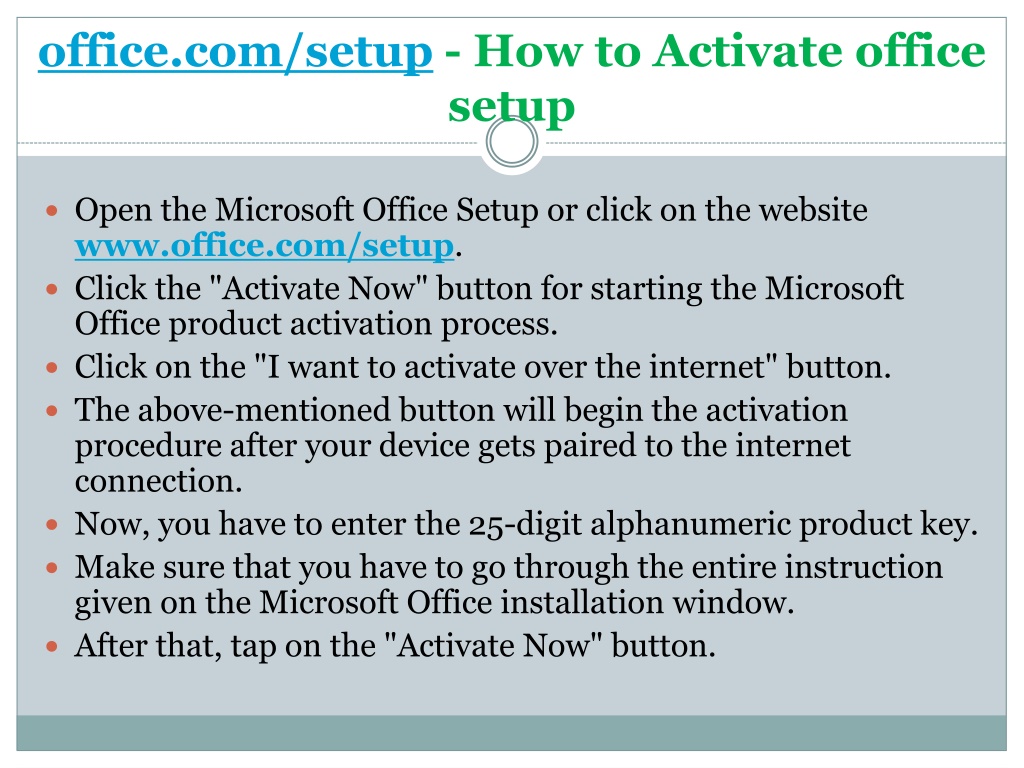 office.com/setup - How to Activate office setup

- Open the Microsoft Office Setup or click on the website www.office.com/setup.
- Click the "Activate Now" button for starting the Microsoft Office product activation process.
- Click on the "I want to activate over the internet" button.
- The above-mentioned button will begin the activation procedure after your device gets paired to the internet connection.
- Now, you have to enter the 25-digit alphanumeric product key.
- Make sure that you have to go through the entire instruction given on the Microsoft Office installation window.
- After that, tap on the "Activate Now" button.